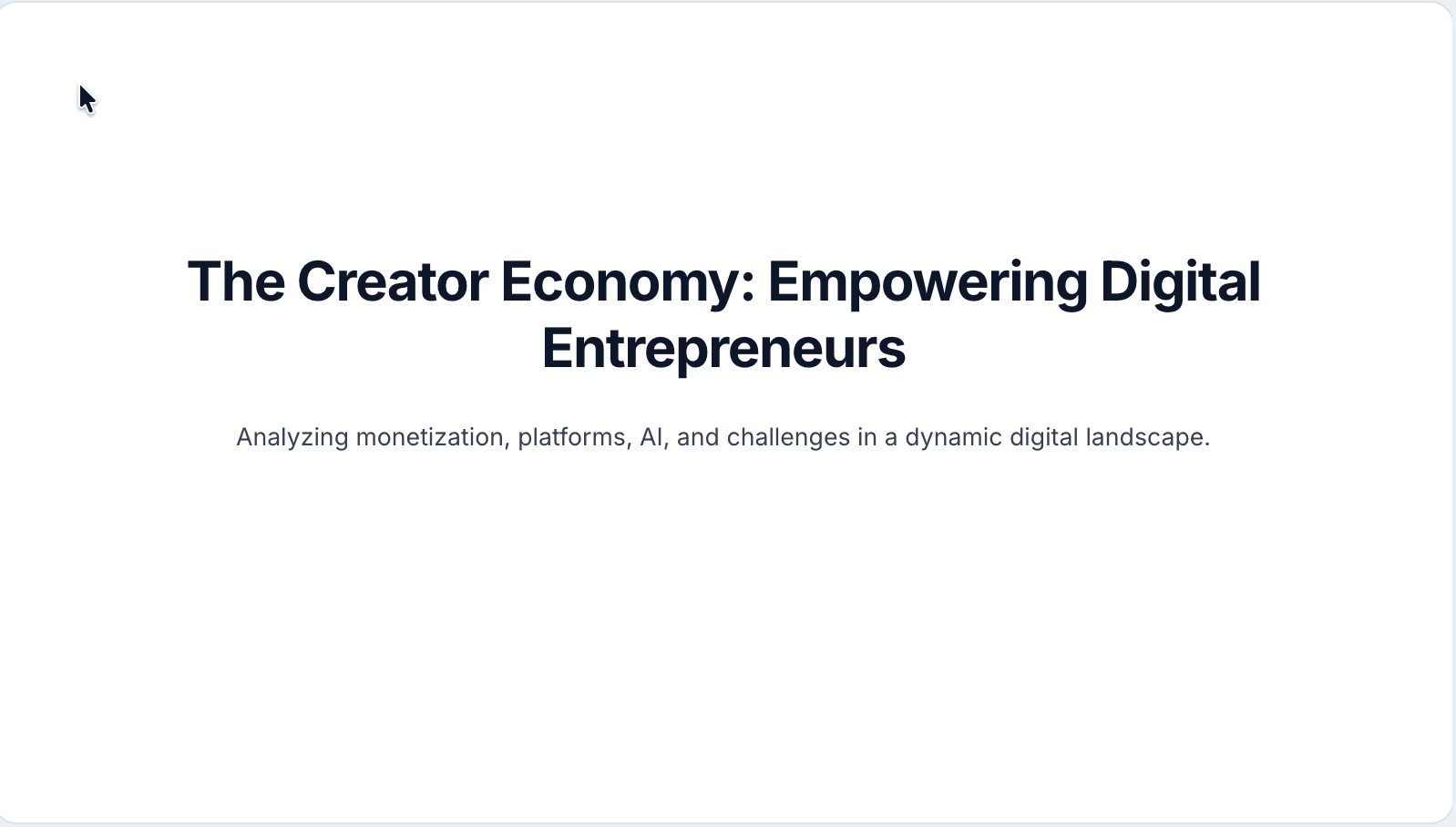 The Creator Economy: Empowering Digital Entrepreneurs

Analyzing monetization, platforms, AI, and challenges in a dynamic digital landscape.